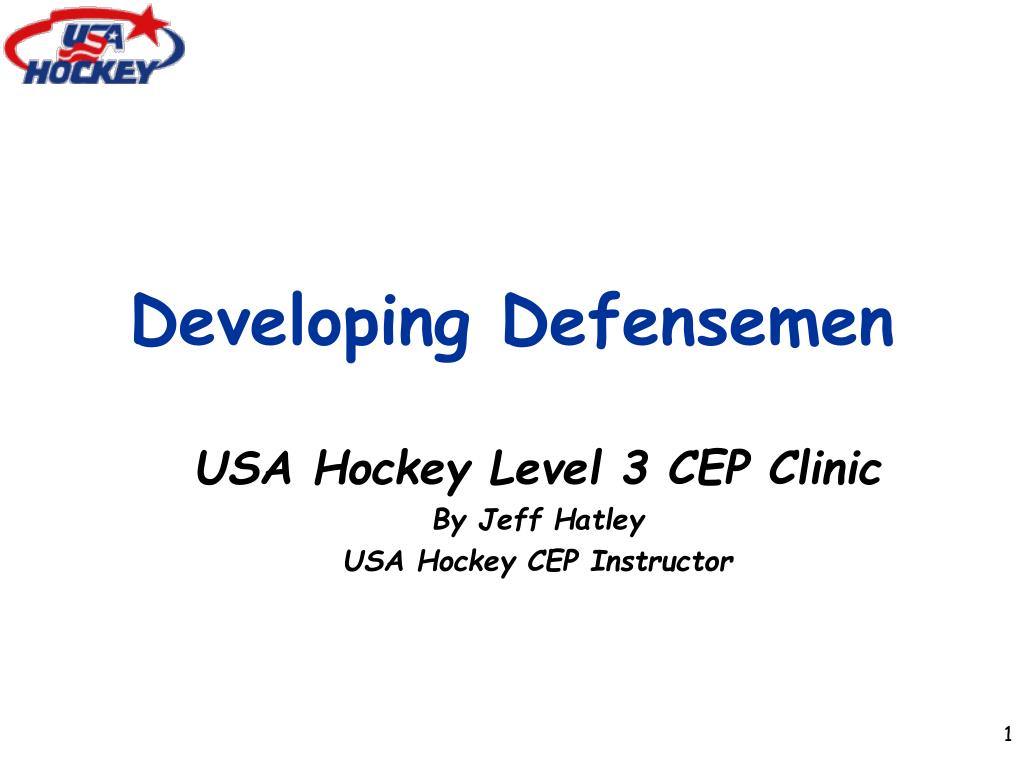 USA HOCKEY

Developing Defensemen

USA Hockey Level 3 CEP Clinic

By Jeff Hatley

USA Hockey CEP Instructor

1